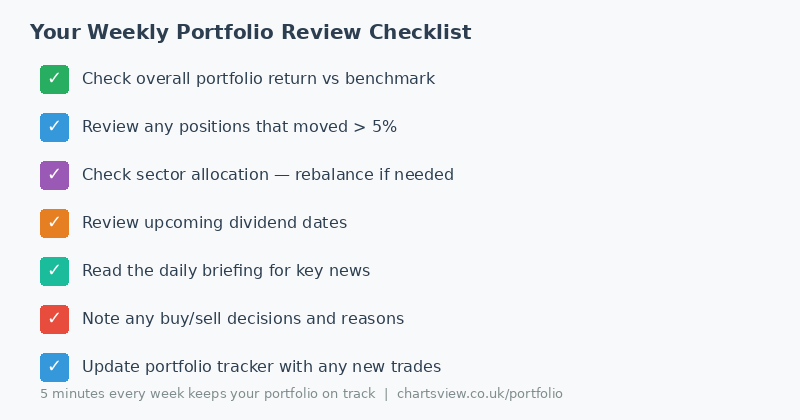 Your Weekly Portfolio Review Checklist

✓ Check overall portfolio return vs benchmark

✓ Review any positions that moved > 5%

✓ Check sector allocation — rebalance if needed

✓ Review upcoming dividend dates

✓ Read the daily briefing for key news

✓ Note any buy/sell decisions and reasons

✓ Update portfolio tracker with any new trades

5 minutes every week keeps your portfolio on track | chartsview.co.uk/portfolio